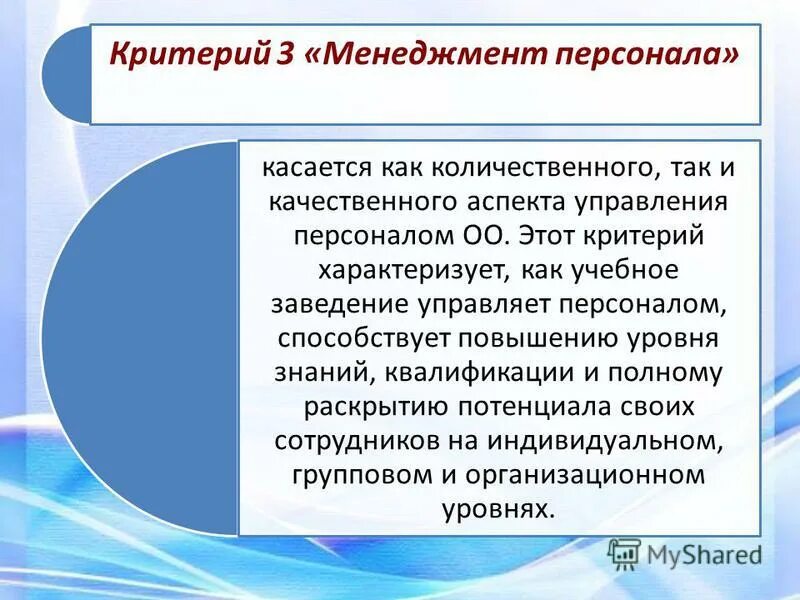 Критерий 3 «Менеджмент персонала»

касается как количественного, так и качественного аспекта управления персоналом ОО. Этот критерий характеризует, как учебное заведение управляет персоналом, способствует повышению уровня знаний, квалификации и полному раскрытию потенциала своих сотрудников на индивидуальном, групповом и организационном уровнях.

MyShared